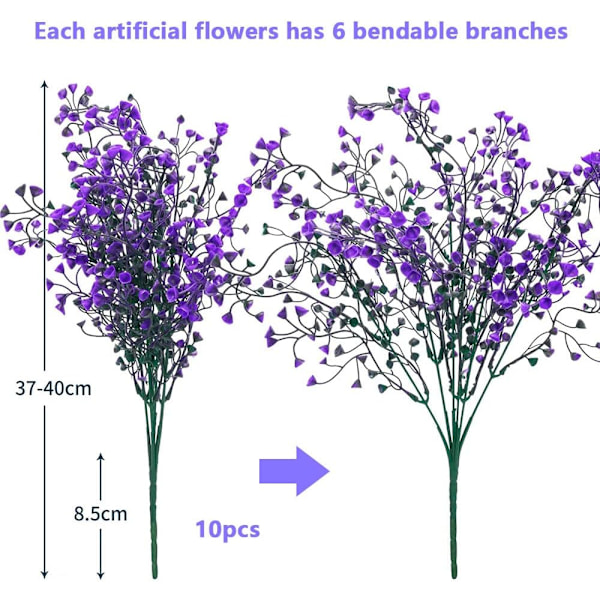 Each artificial flowers has 6 bendable branches

37-40cm

8.5cm

10pcs